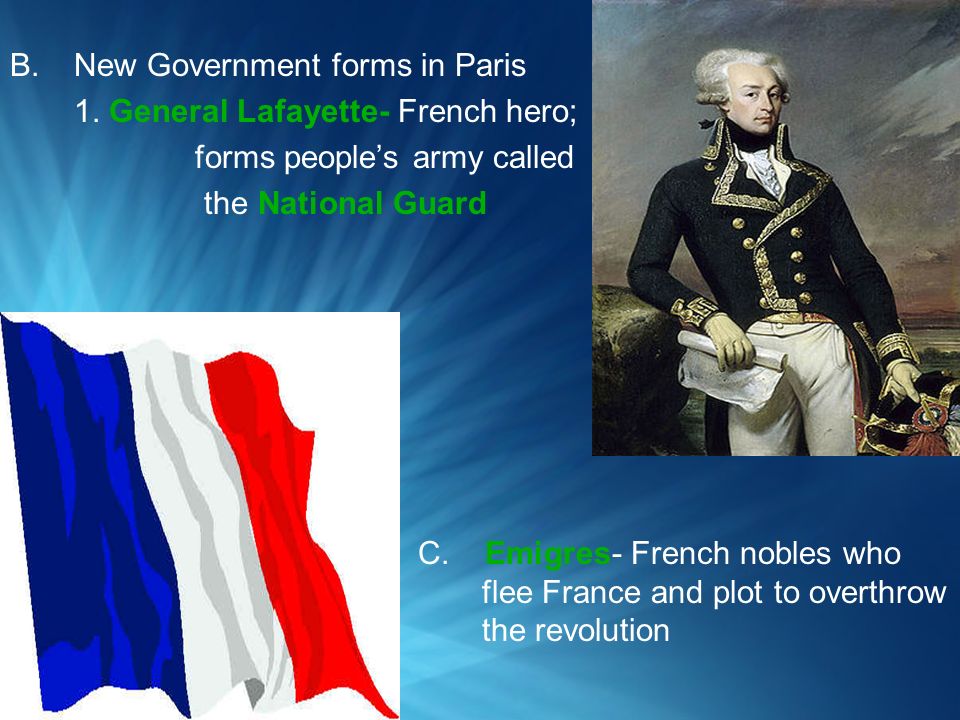 B. New Government forms in Paris

1. General Lafayette- French hero; forms people's army called the National Guard

C. Emigres- French nobles who flee France and plot to overthrow the revolution